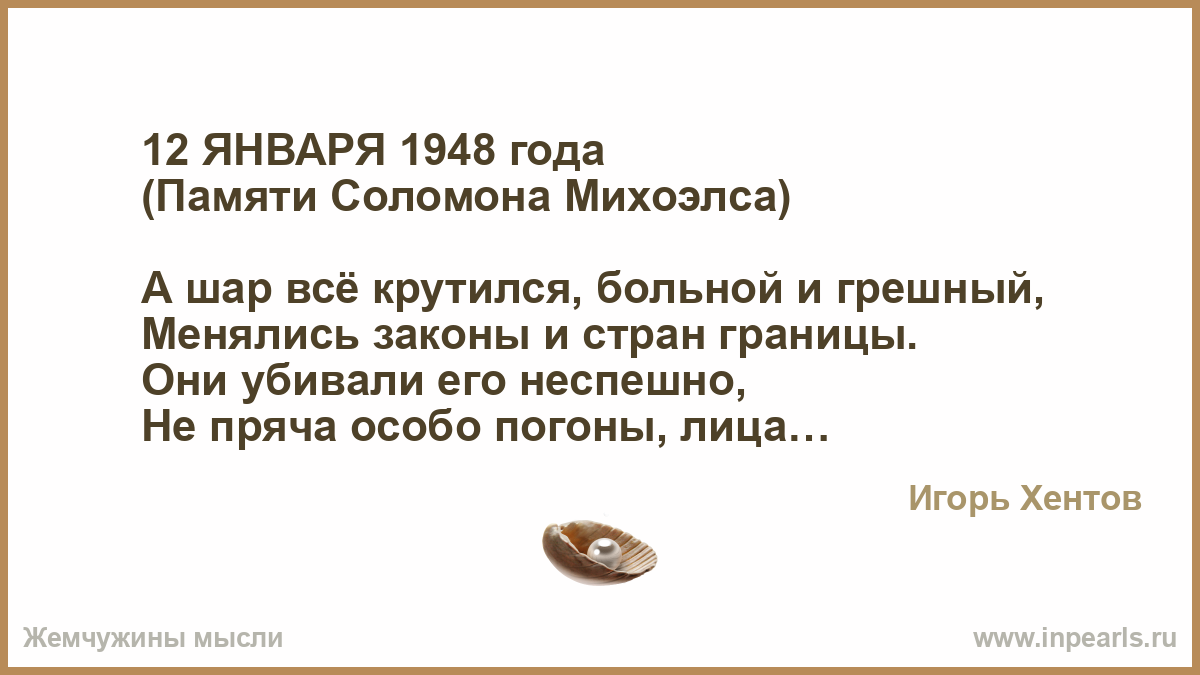 12 ЯНВАРЯ 1948 года
(Памяти Соломона Михоэлса)

А шар всё крутился, больной и грешный,
Менялись законы и стран границы.
Они убивали его неспешно,
Не пряча особо погоны, лица…

Игорь Хентов

Жемчужины мысли

www.inpearls.ru